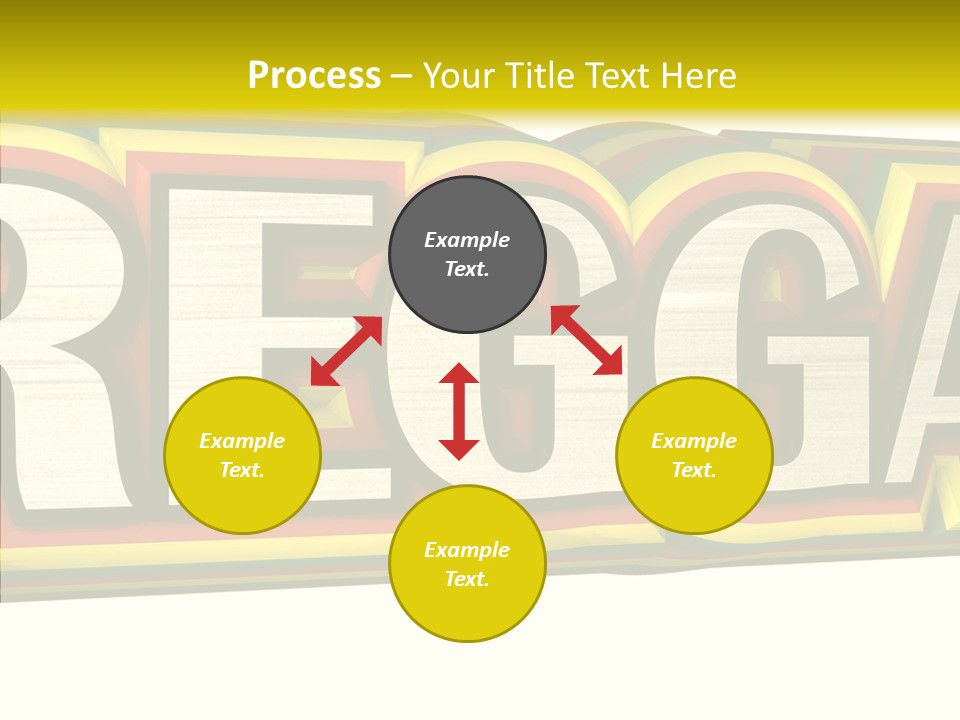 Process – Your Title Text Here

REGGA

Example Text.

Example Text.

Example Text.

Example Text.